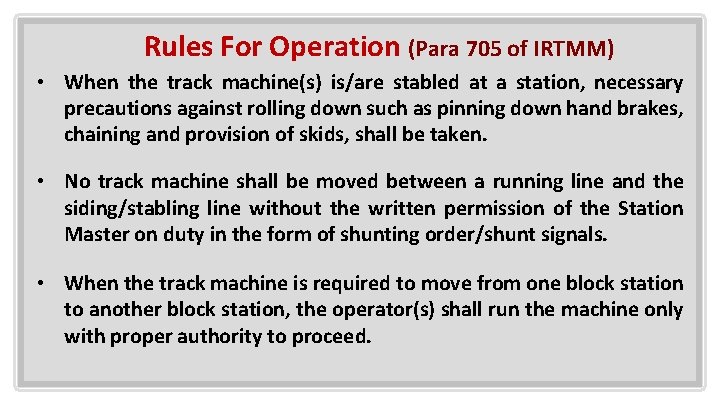 Rules For Operation (Para 705 of IRTMM)

• When the track machine(s) is/are stabled at a station, necessary precautions against rolling down such as pinning down hand brakes, chaining and provision of skids, shall be taken.

• No track machine shall be moved between a running line and the siding/stabling line without the written permission of the Station Master on duty in the form of shunting order/shunt signals.

• When the track machine is required to move from one block station to another block station, the operator(s) shall run the machine only with proper authority to proceed.